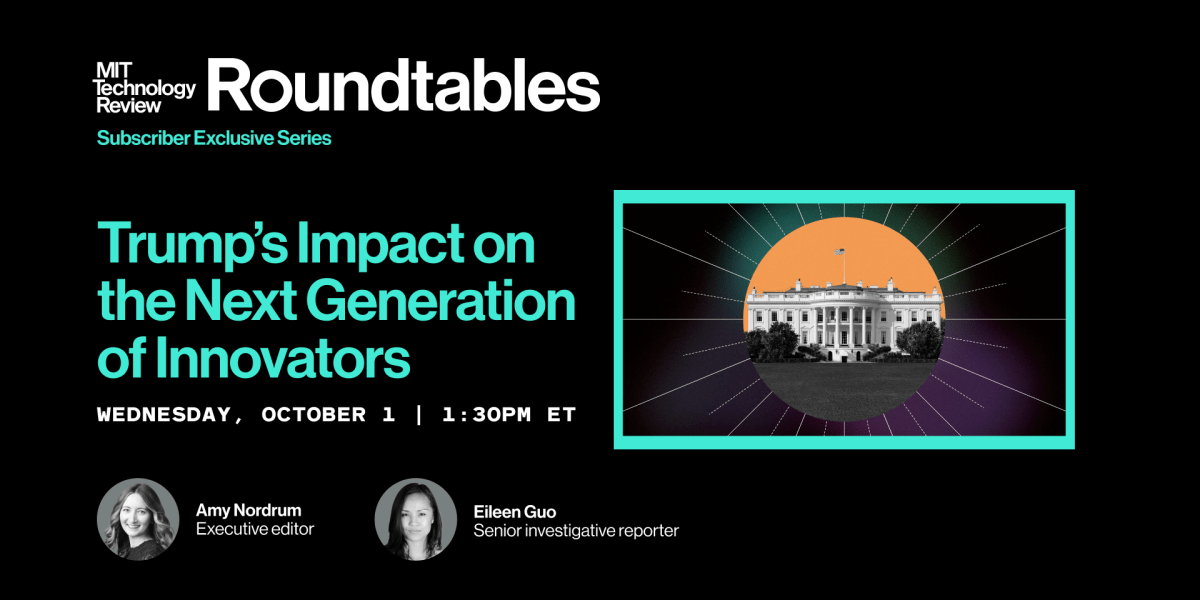 MIT Technology Review Roundtables
Subscriber Exclusive Series

Trump's Impact on the Next Generation of Innovators

WEDNESDAY, OCTOBER 1 | 1:30PM ET

Amy Nordrum
Executive editor

Eileen Guo
Senior investigative reporter